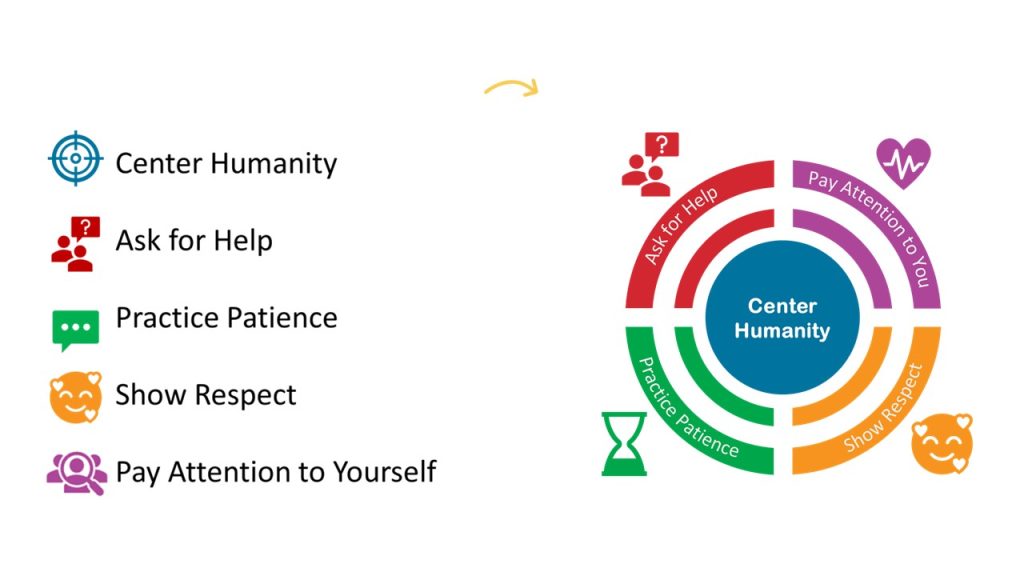 Center Humanity

Ask for Help

Practice Patience

Show Respect

Pay Attention to Yourself

Ask for Help

Pay Attention to You

Center Humanity

Practice Patience

Show Respect